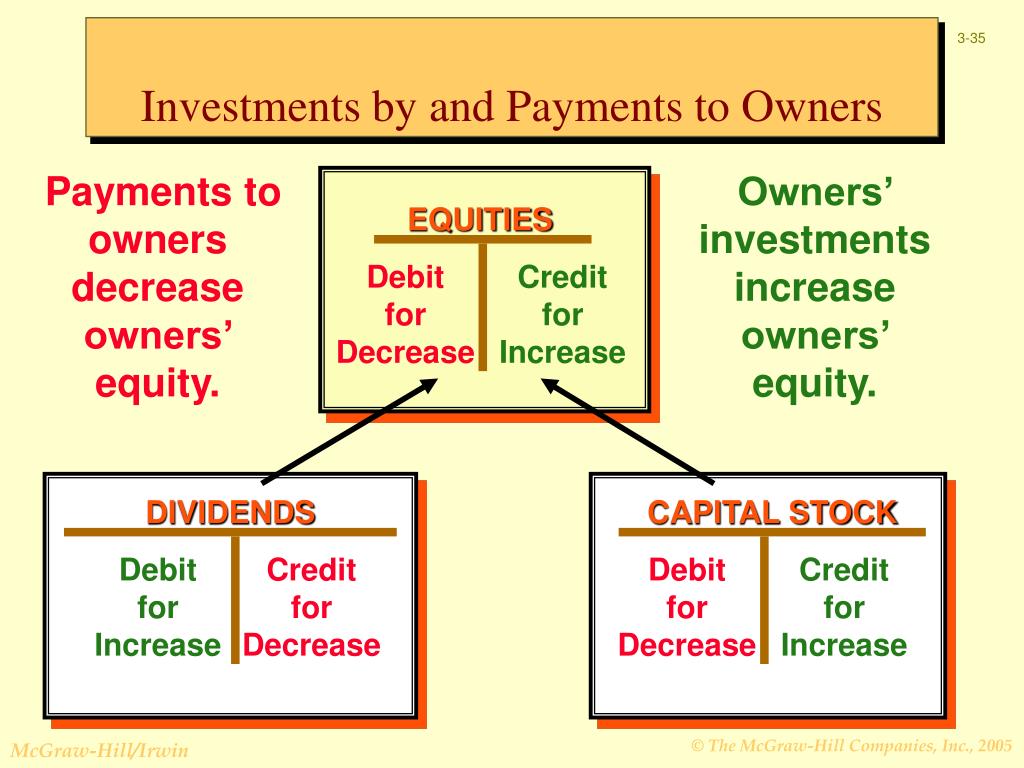 3-35

Investments by and Payments to Owners

Payments to owners decrease owners' equity.

EQUITIES

Debit for Decrease

Credit for Increase

Owners' investments increase owners' equity.

DIVIDENDS

Debit for Increase

Credit for Decrease

CAPITAL STOCK

Debit for Decrease

Credit for Increase

McGraw-Hill/Irwin

© The McGraw-Hill Companies, Inc., 2005